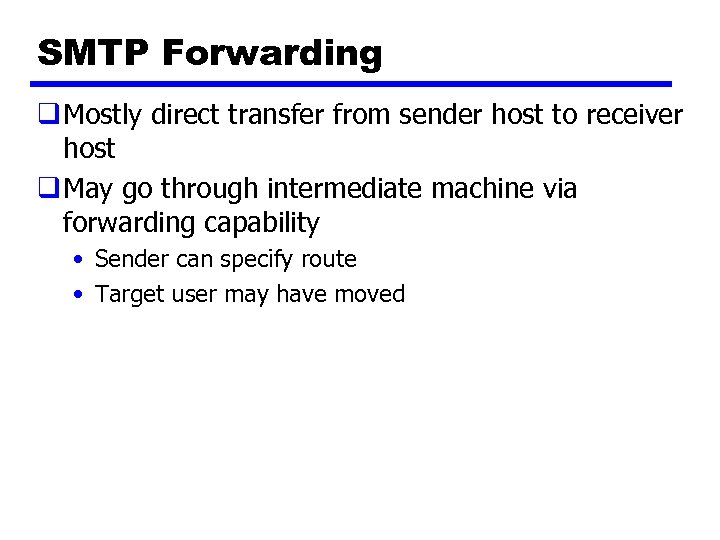 SMTP Forwarding

❑ Mostly direct transfer from sender host to receiver host

❑ May go through intermediate machine via forwarding capability

• Sender can specify route

• Target user may have moved